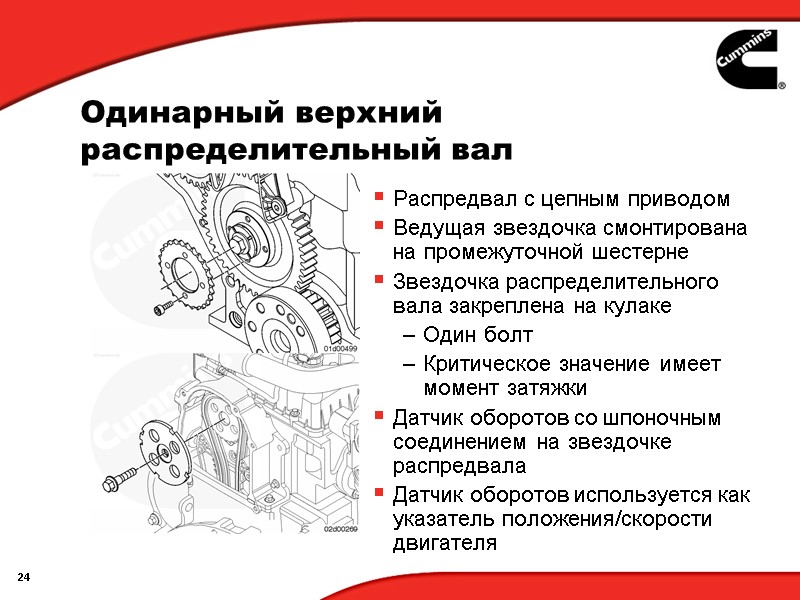 Cummins

Одинарный верхний распределительный вал

Cummins

01d00499

Cummins

02d00269

▪ Распредвал с цепным приводом
▪ Ведущая звездочка смонтирована на промежуточной шестерне
▪ Звездочка распределительного вала закреплена на кулаке
– Один болт
– Критическое значение имеет момент затяжки
▪ Датчик оборотов со шпоночным соединением на звездочке распредвала
▪ Датчик оборотов используется как указатель положения/скорости двигателя

24